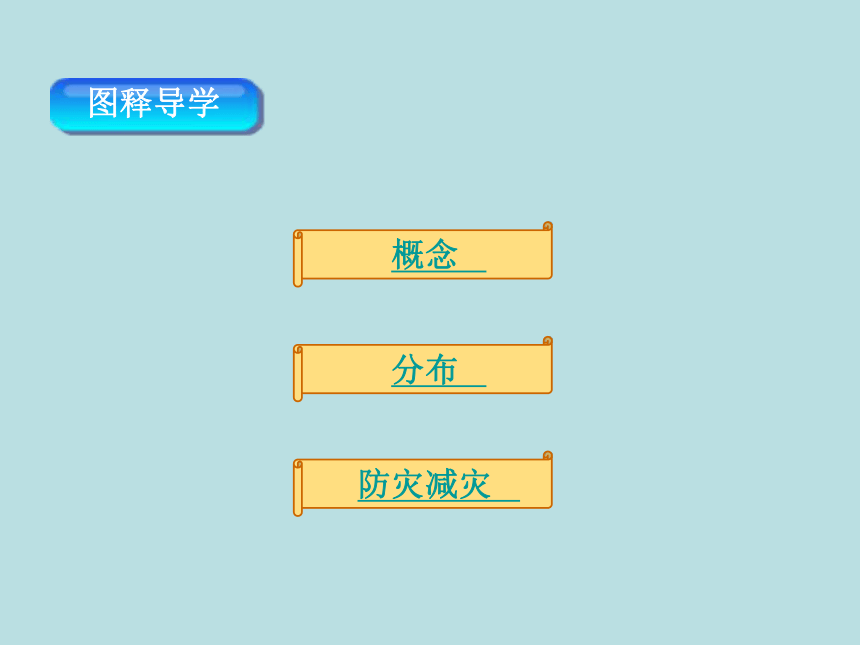 图释导学

概念

分布

防灾减灾